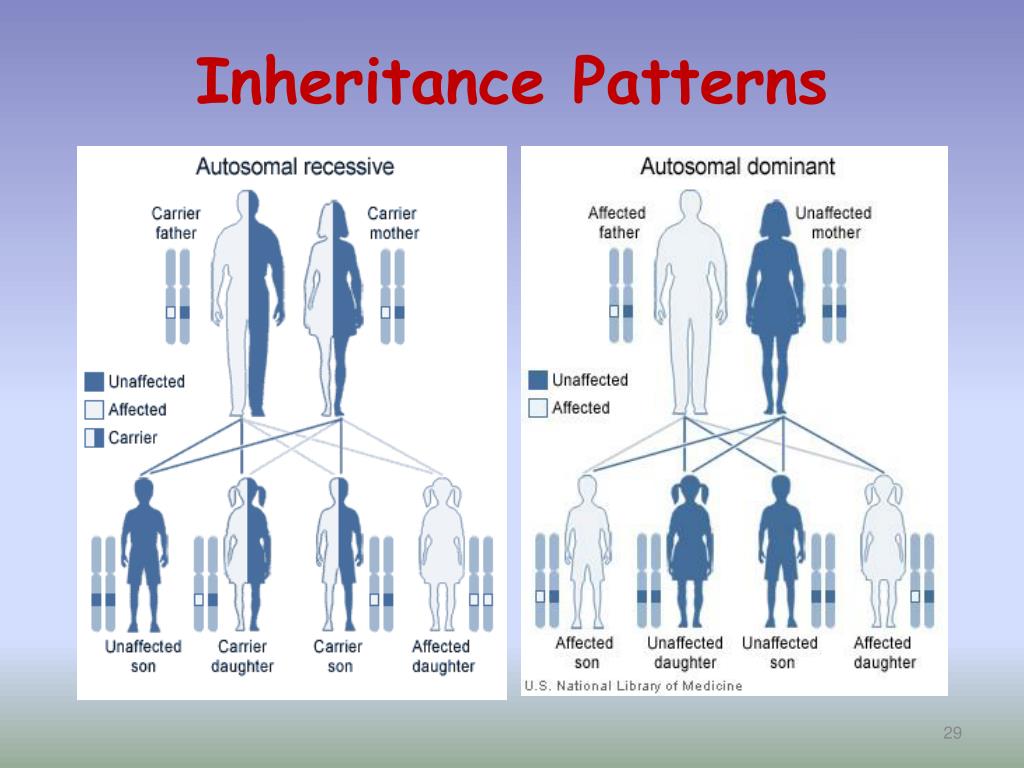 Inheritance Patterns

Autosomal recessive

Carrier father

Carrier mother

Unaffected
Affected
Carrier

Unaffected son

Carrier daughter

Carrier son

Affected daughter

Autosomal dominant

Affected father

Unaffected mother

Unaffected
Affected

Affected son

Unaffected daughter

Unaffected son

Affected daughter

U.S. National Library of Medicine

29